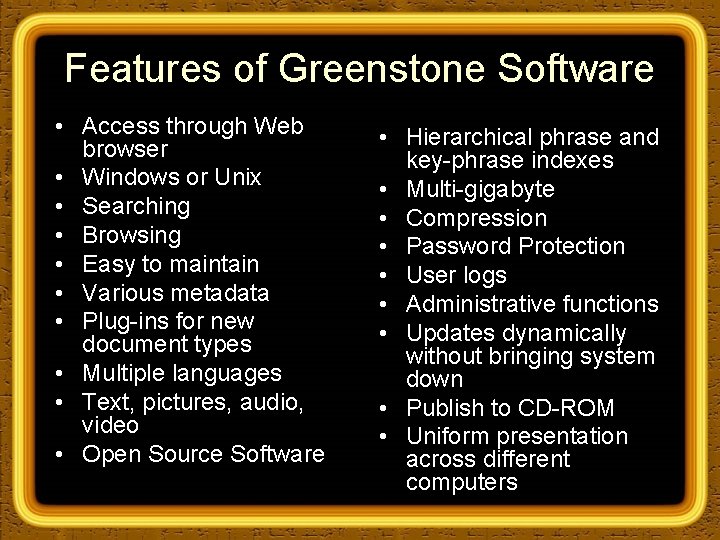 Features of Greenstone Software

• Access through Web browser
• Windows or Unix
• Searching
• Browsing
• Easy to maintain
• Various metadata
• Plug-ins for new document types
• Multiple languages
• Text, pictures, audio, video
• Open Source Software

• Hierarchical phrase and key-phrase indexes
• Multi-gigabyte
• Compression
• Password Protection
• User logs
• Administrative functions
• Updates dynamically without bringing system down
• Publish to CD-ROM
• Uniform presentation across different computers